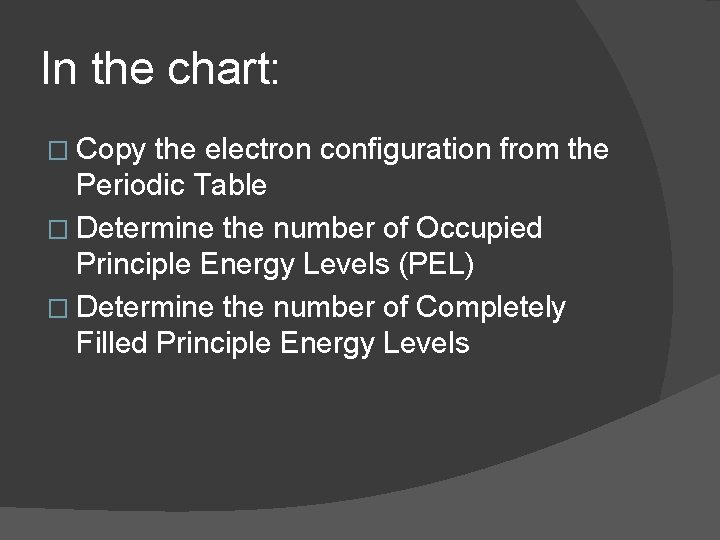 In the chart:

□ Copy the electron configuration from the Periodic Table

□ Determine the number of Occupied Principle Energy Levels (PEL)

□ Determine the number of Completely Filled Principle Energy Levels